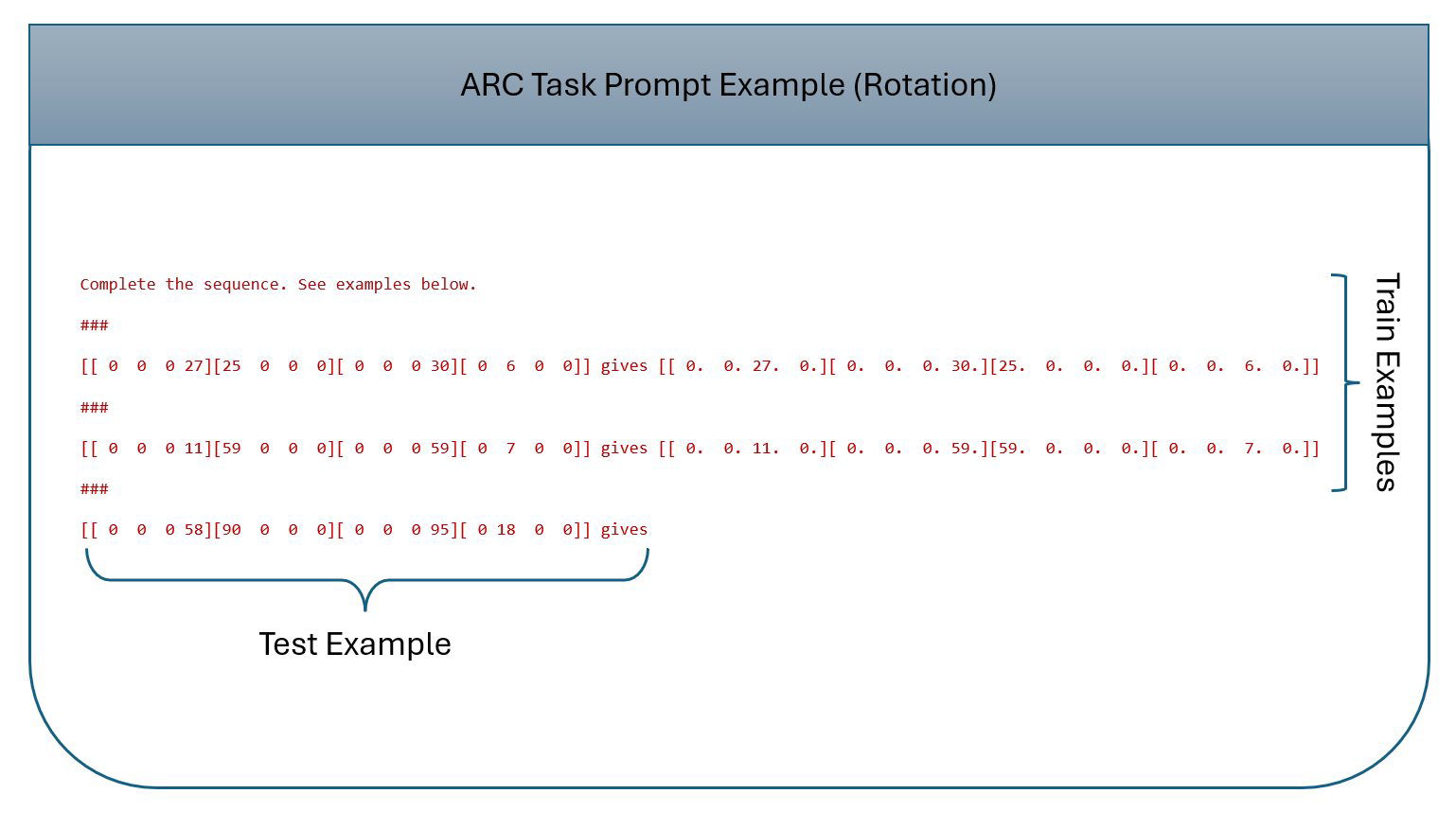 ARC Task Prompt Example (Rotation)

Complete the sequence. See examples below.

###

[[ 0 0 0 27][25 0 0 0][ 0 0 0 30][ 0 6 0 0]] gives [[ 0. 0. 27. 0.][ 0. 0. 0. 30.][25. 0. 0. 0.][ 0. 0. 6. 0.]]

###

[[ 0 0 0 11][59 0 0 0][ 0 0 0 59][ 0 7 0 0]] gives [[ 0. 0. 11. 0.][ 0. 0. 0. 59.][59. 0. 0. 0.][ 0. 0. 7. 0.]]

###

[[ 0 0 0 58][90 0 0 0][ 0 0 0 95][ 0 18 0 0]] gives

Train Examples

Test Example